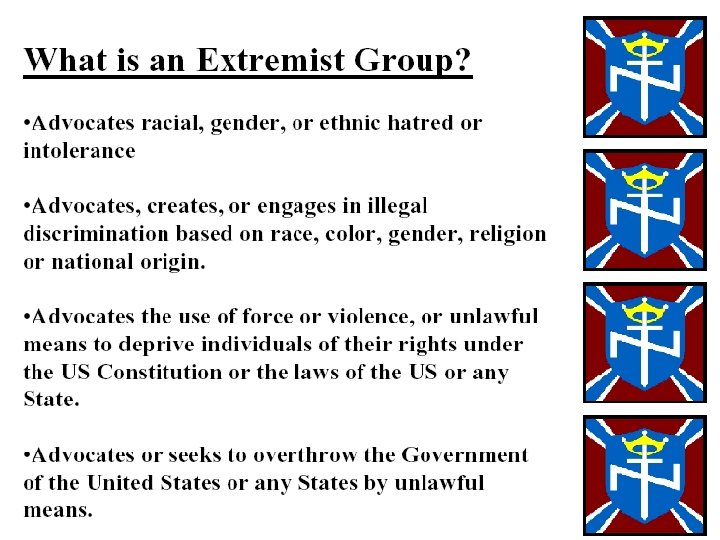 What is an Extremist Group?

•Advocates racial, gender, or ethnic hatred or intolerance

•Advocates, creates, or engages in illegal discrimination based on race, color, gender, religion or national origin.

•Advocates the use of force or violence, or unlawful means to deprive individuals of their rights under the US Constitution or the laws of the US or any State.

•Advocates or seeks to overthrow the Government of the United States or any States by unlawful means.